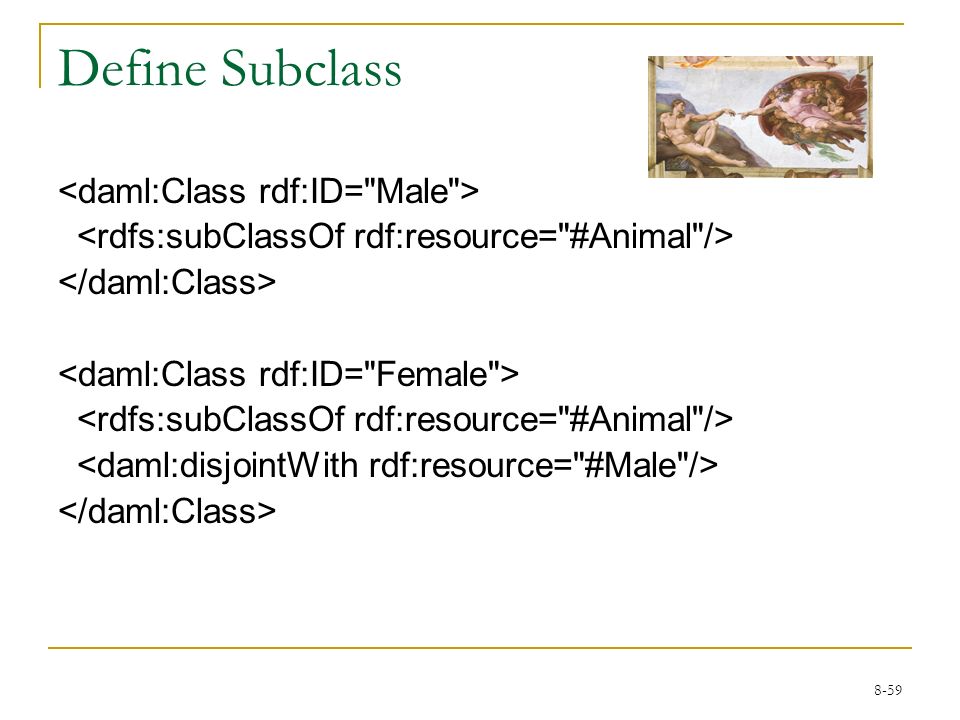 Define Subclass

<daml:Class rdf:ID="Male">
<rdfs:subClassOf rdf:resource="#Animal"/>
</daml:Class>

<daml:Class rdf:ID="Female">
<rdfs:subClassOf rdf:resource="#Animal"/>
<daml:disjointWith rdf:resource="#Male"/>
</daml:Class>

8-59